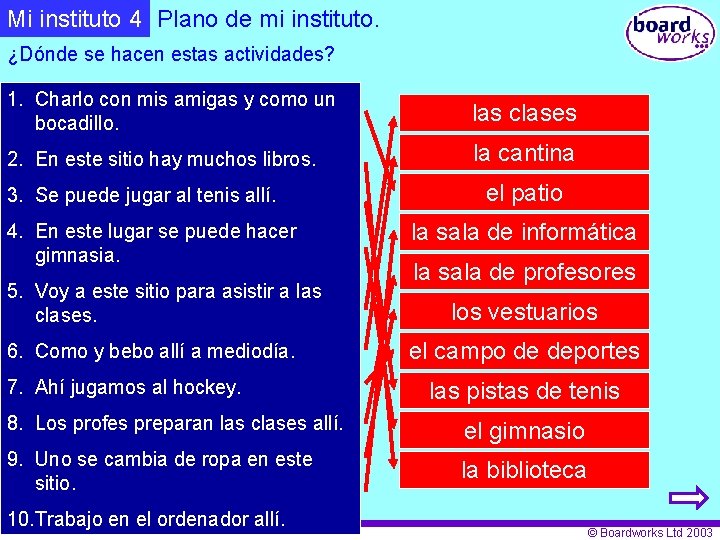 Mi instituto 4 Plano de mi instituto.

board works

¿Dónde se hacen estas actividades?

1. Charlo con mis amigas y como un bocadillo.
2. En este sitio hay muchos libros.
3. Se puede jugar al tenis allí.
4. En este lugar se puede hacer gimnasia.
5. Voy a este sitio para asistir a las clases.
6. Como y bebo allí a mediodía.
7. Ahí jugamos al hockey.
8. Los profes preparan las clases allí.
9. Uno se cambia de ropa en este sitio.
10. Trabajo en el ordenador allí.

las clases
la cantina
el patio
la sala de informática
la sala de profesores
los vestuarios
el campo de deportes
las pistas de tenis
el gimnasio
la biblioteca

© Boardworks Ltd 2003